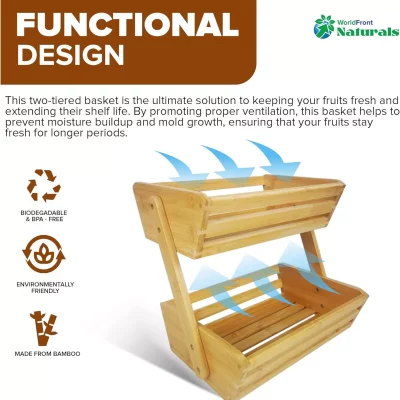 FUNCTIONAL DESIGN

WorldFront Naturals

This two-tiered basket is the ultimate solution to keeping your fruits fresh and extending their shelf life. By promoting proper ventilation, this basket helps to prevent moisture buildup and mold growth, ensuring that your fruits stay fresh for longer periods.

BIODEGADABLE & BPA - FREE

ENVIRONMENTALLY FRIENDLY

MADE FROM BAMBOO